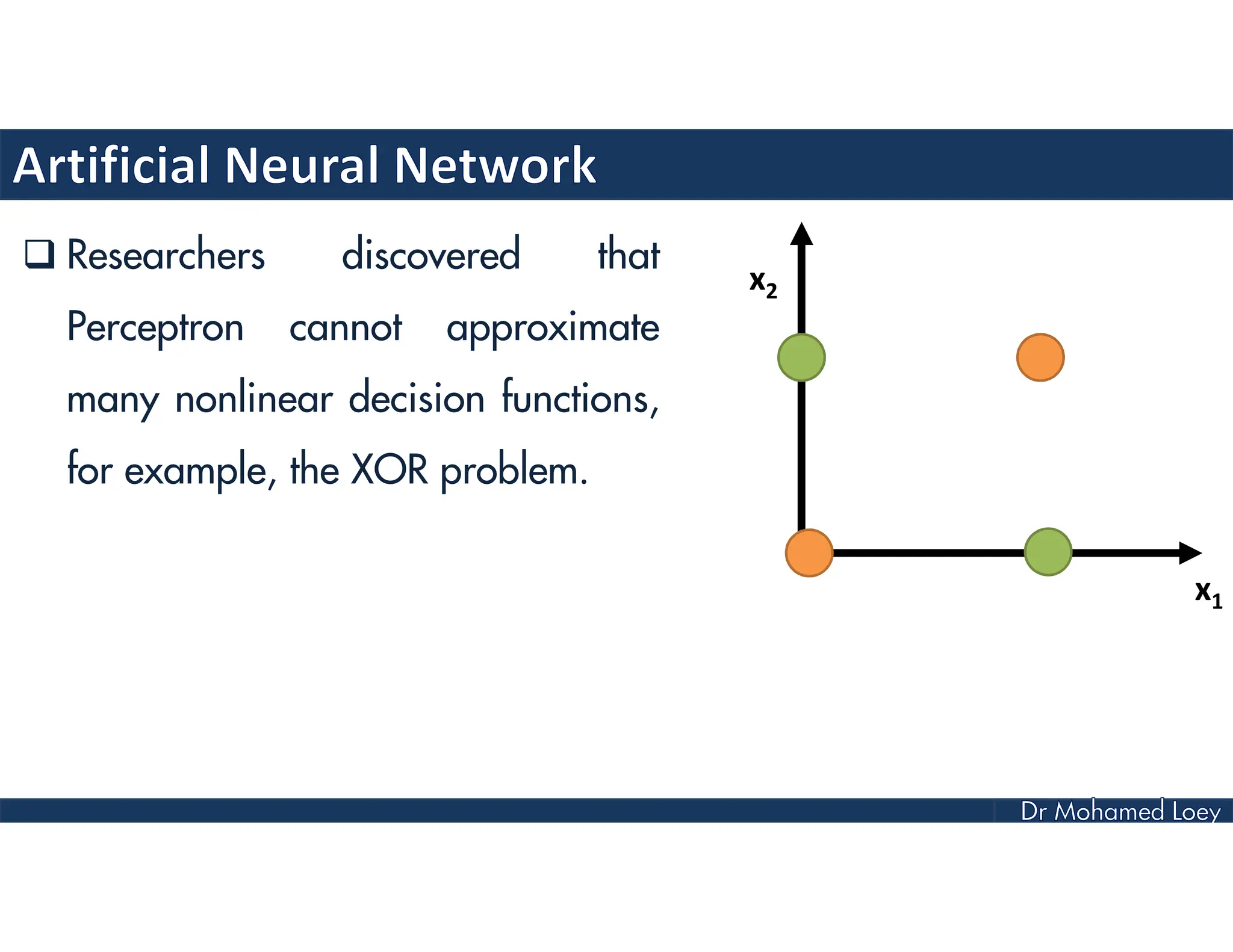 Artificial Neural Network

❑ Researchers discovered that Perceptron cannot approximate many nonlinear decision functions, for example, the XOR problem.

$x_2$

$x_1$

Dr Mohamed Loey